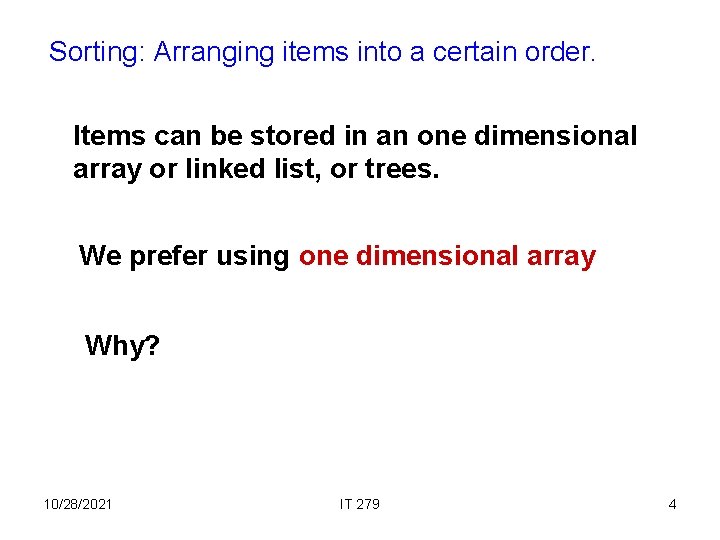 Sorting: Arranging items into a certain order.

Items can be stored in an one dimensional array or linked list, or trees.

We prefer using one dimensional array

Why?

10/28/2021

IT 279

4